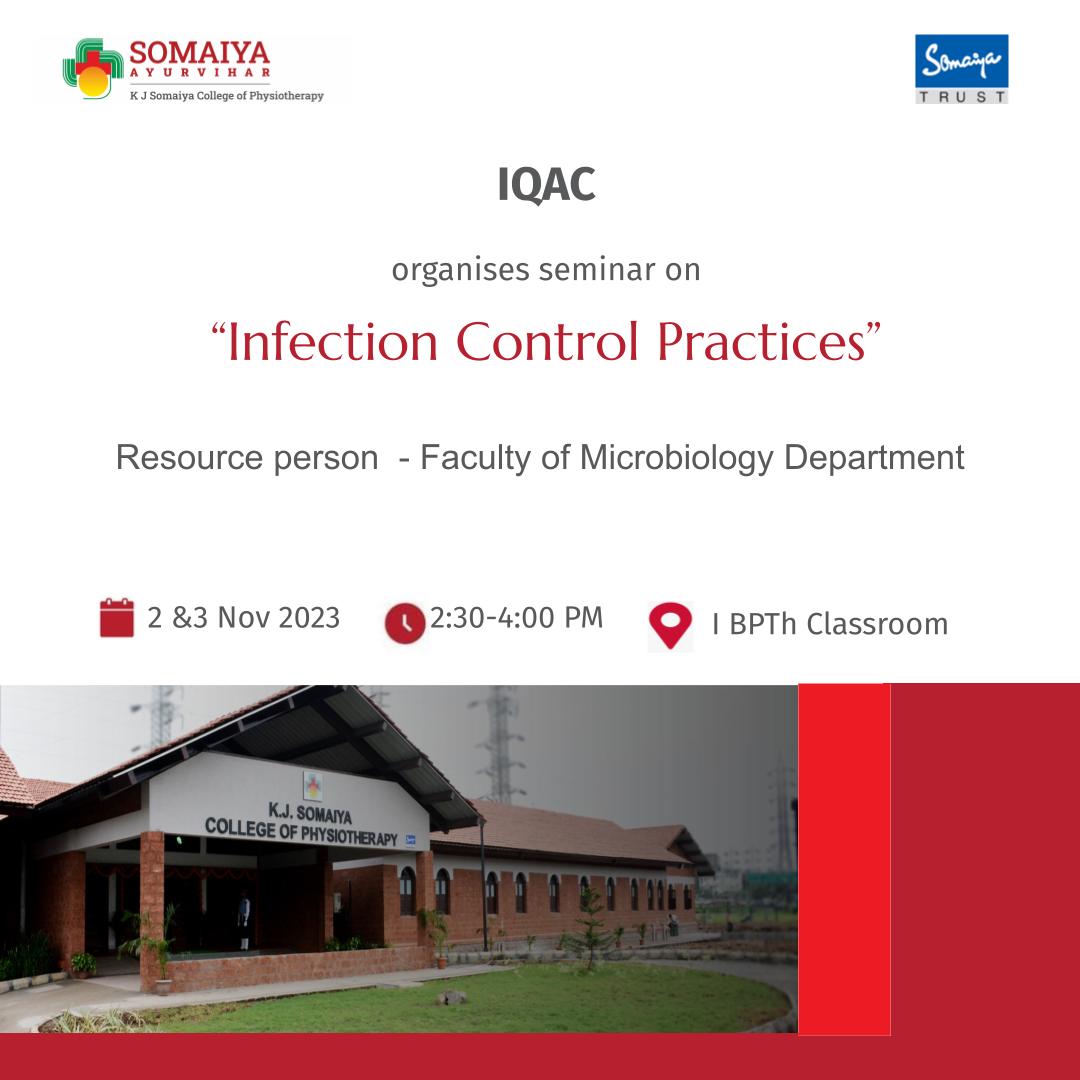 SOMAIYA
AYURVIHAR
K J Somaiya College of Physiotherapy

Somaiya
TRUST

IQAC

organises seminar on

“Infection Control Practices”

Resource person - Faculty of Microbiology Department

2 &3 Nov 2023

2:30-4:00 PM

I BPTh Classroom

K.J. SOMAIYA
COLLEGE OF PHYSIOTHERAPY